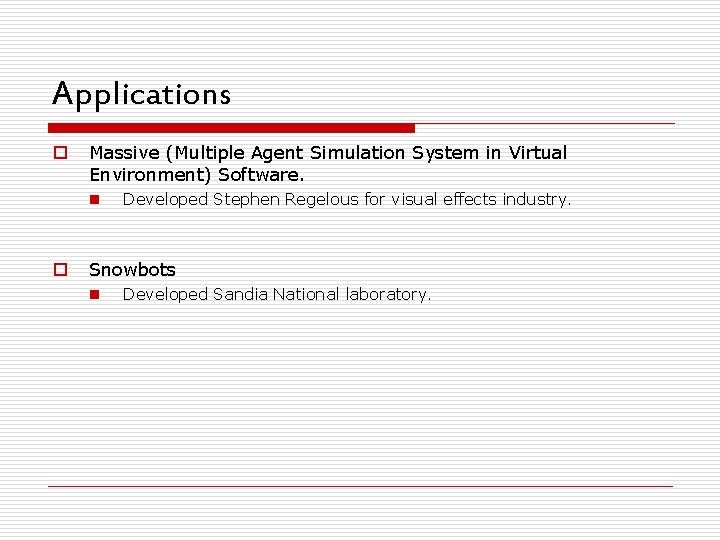 Applications

Massive (Multiple Agent Simulation System in Virtual Environment) Software.

Developed Stephen Regelous for visual effects industry.

Snowbots

Developed Sandia National laboratory.